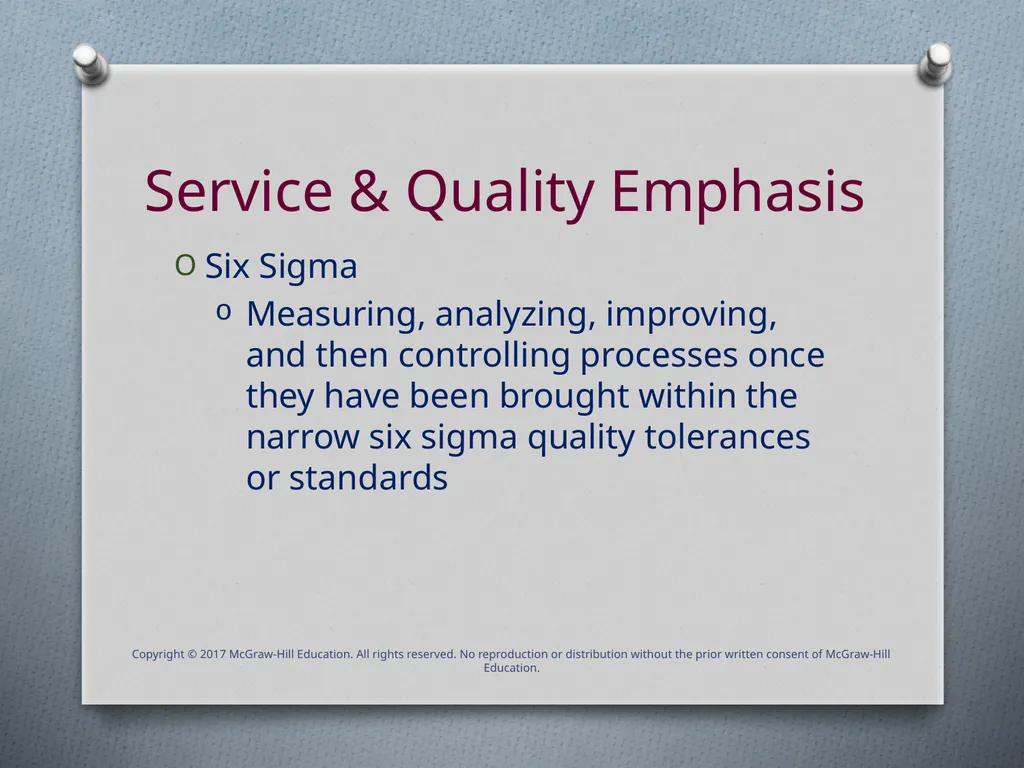 Service & Quality Emphasis

O Six Sigma

o Measuring, analyzing, improving, and then controlling processes once they have been brought within the narrow six sigma quality tolerances or standards

Copyright © 2017 McGraw-Hill Education. All rights reserved. No reproduction or distribution without the prior written consent of McGraw-Hill Education.